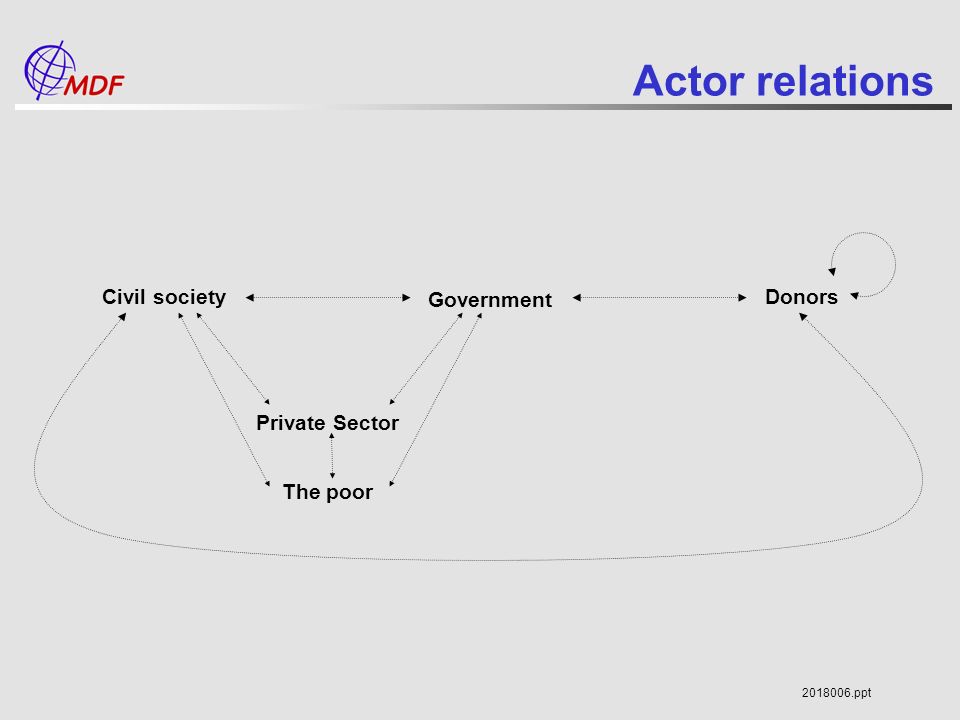 MDF

Actor relations

Civil society

Government

Donors

Private Sector

The poor

2018006.ppt